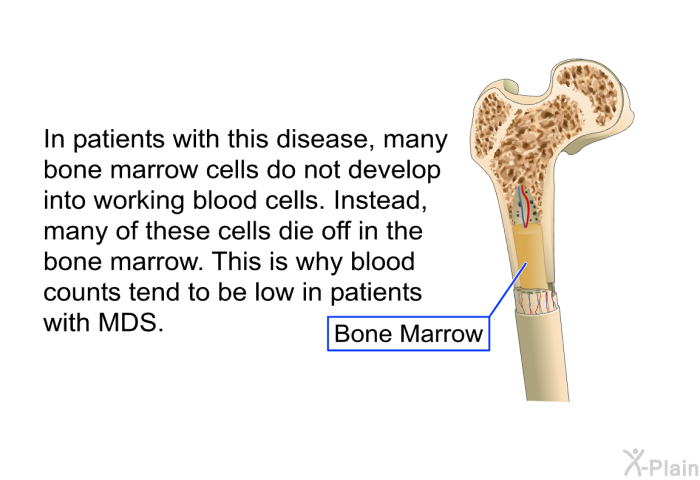 In patients with this disease, many bone marrow cells do not develop into working blood cells. Instead, many of these cells die off in the bone marrow. This is why blood counts tend to be low in patients with MDS.

Bone Marrow

X-Plain